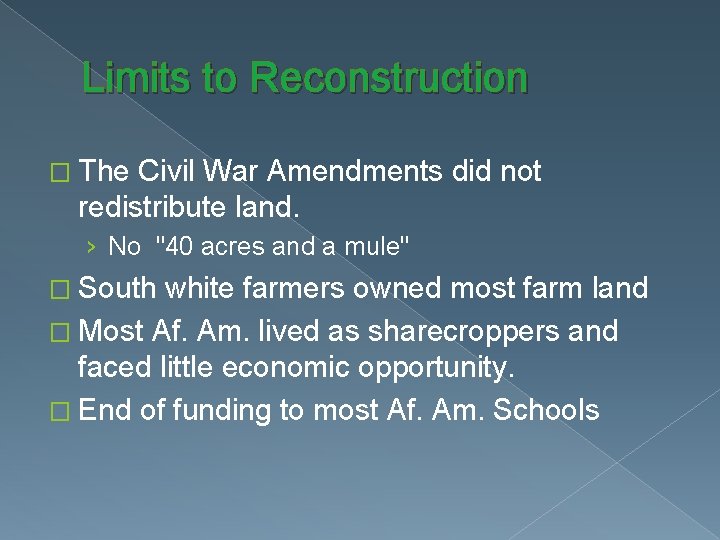 Limits to Reconstruction

□ The Civil War Amendments did not redistribute land.

› No "40 acres and a mule"

□ South white farmers owned most farm land

□ Most Af. Am. lived as sharecroppers and faced little economic opportunity.

□ End of funding to most Af. Am. Schools